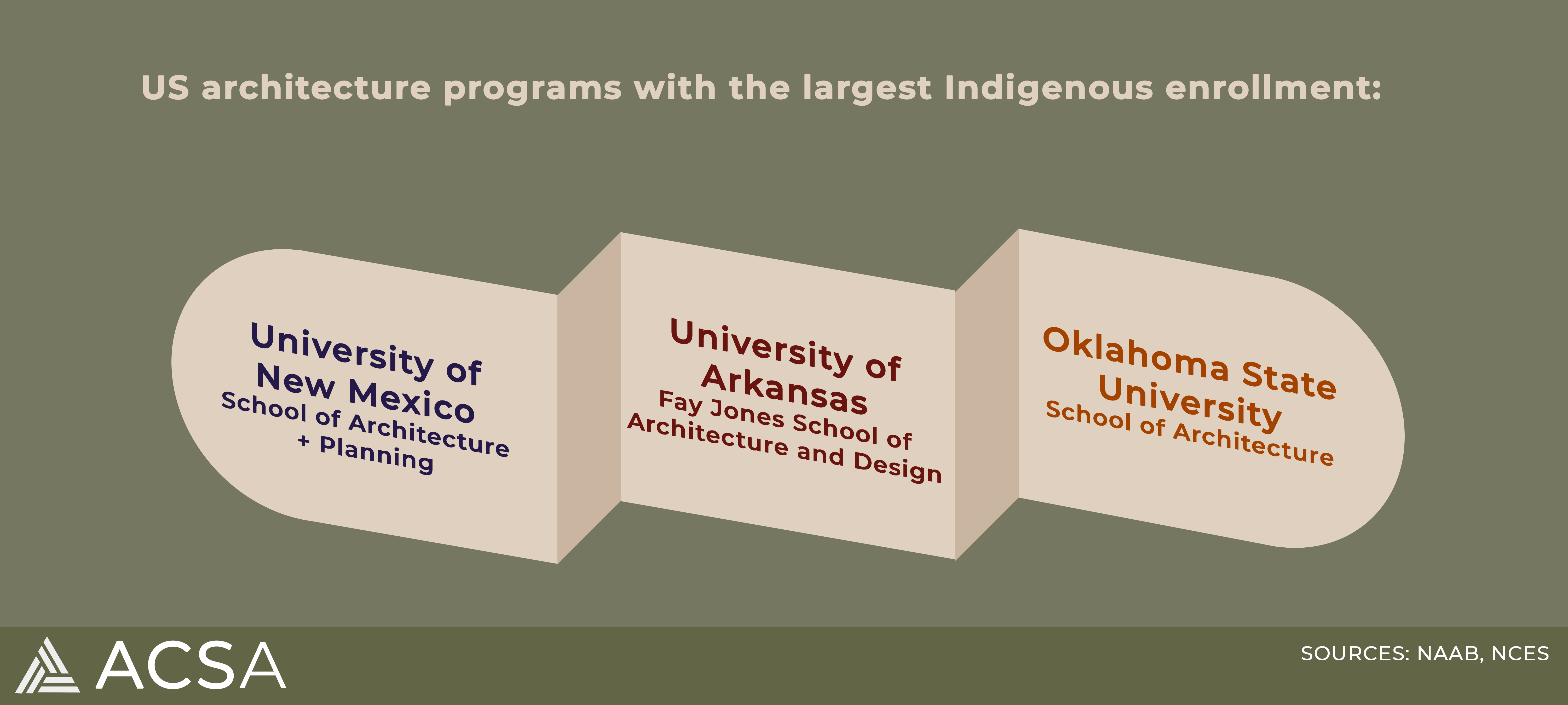 US architecture programs with the largest Indigenous enrollment:

University of New Mexico
School of Architecture + Planning

University of Arkansas
Fay Jones School of Architecture and Design

Oklahoma State University
School of Architecture

ACSA

SOURCES: NAAB, NCES